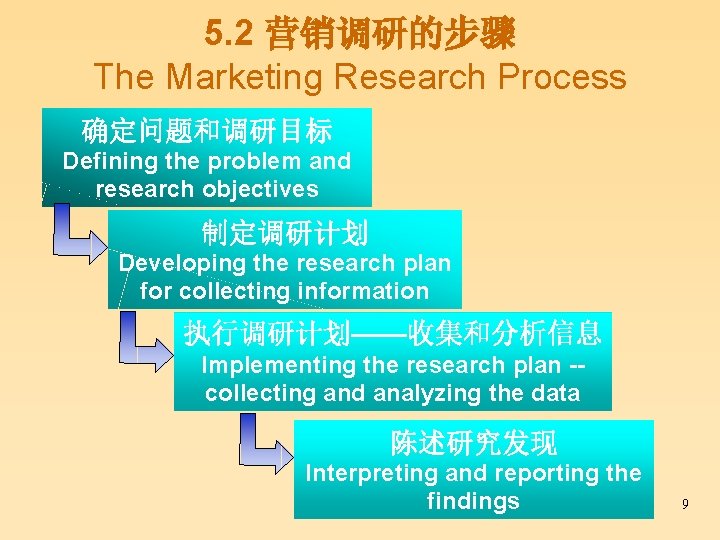 5.2 营销调研的步骤
The Marketing Research Process

确定问题和调研目标
Defining the problem and research objectives

制定调研计划
Developing the research plan for collecting information

执行调研计划——收集和分析信息
Implementing the research plan -- collecting and analyzing the data

陈述研究发现
Interpreting and reporting the findings

9